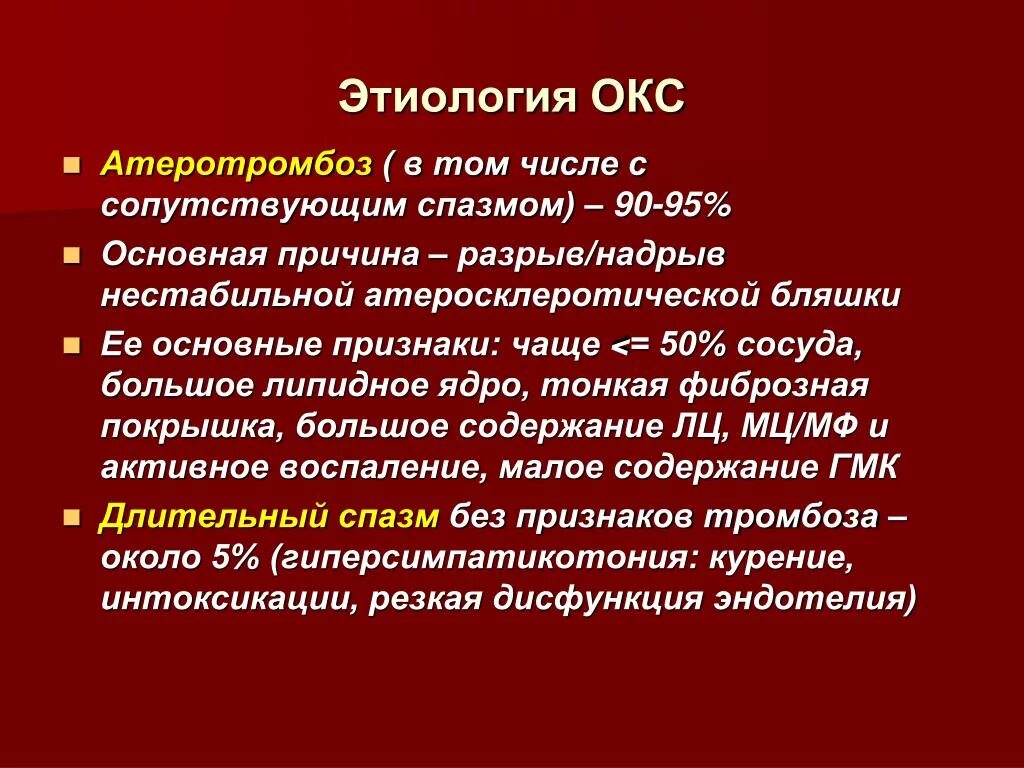 Этиология ОКС

Атеротромбоз ( в том числе с сопутствующим спазмом) – 90-95%

Основная причина – разрыв/надрыв нестабильной атеросклеротической бляшки

Ее основные признаки: чаще <= 50% сосуда, большое липидное ядро, тонкая фиброзная покрышка, большое содержание ЛЦ, МЦ/МФ и активное воспаление, малое содержание ГМК

Длительный спазм без признаков тромбоза – около 5% (гиперсимпатикотония: курение, интоксикации, резкая дисфункция эндотелия)